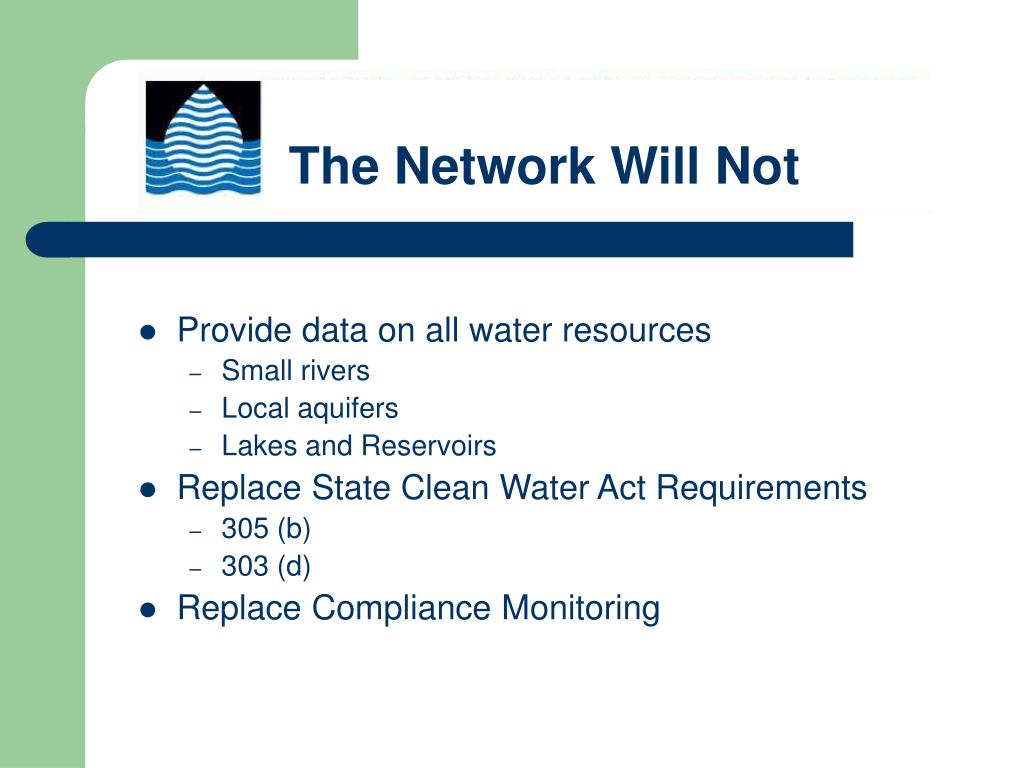 The Network Will Not

- Provide data on all water resources
  - Small rivers
  - Local aquifers
  - Lakes and Reservoirs
- Replace State Clean Water Act Requirements
  - 305 (b)
  - 303 (d)
- Replace Compliance Monitoring